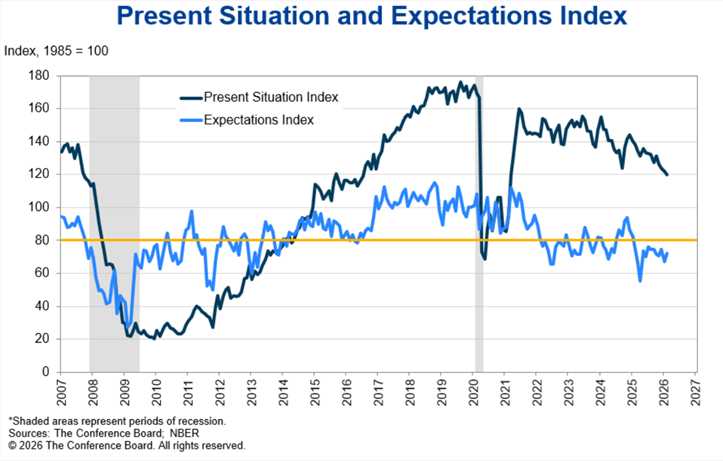 Present Situation and Expectations Index

Index, 1985 = 100

180
160
140
120
100
80
60
40
20
0

Present Situation Index
Expectations Index

2007
2008
2009
2010
2011
2012
2013
2014
2015
2016
2017
2018
2019
2020
2021
2022
2023
2024
2025
2026
2027

*Shaded areas represent periods of recession.
Sources: The Conference Board; NBER
© 2026 The Conference Board. All rights reserved.